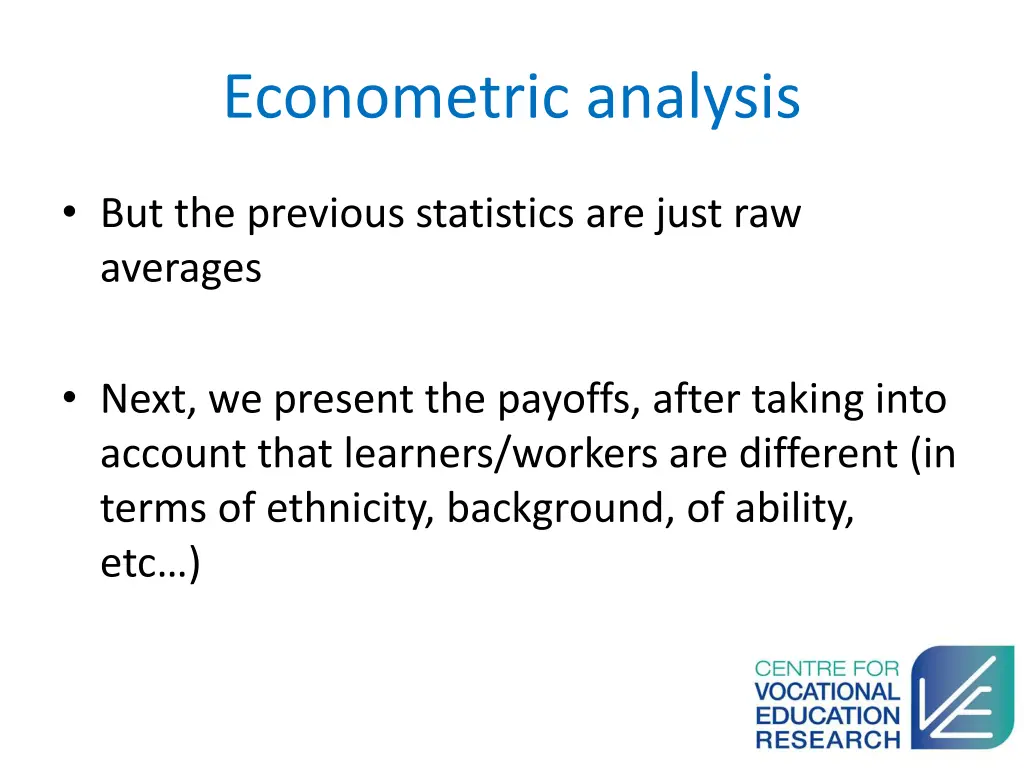 Econometric analysis

• But the previous statistics are just raw averages

• Next, we present the payoffs, after taking into account that learners/workers are different (in terms of ethnicity, background, of ability, etc…)

CENTRE FOR
VOCATIONAL
EDUCATION
RESEARCH